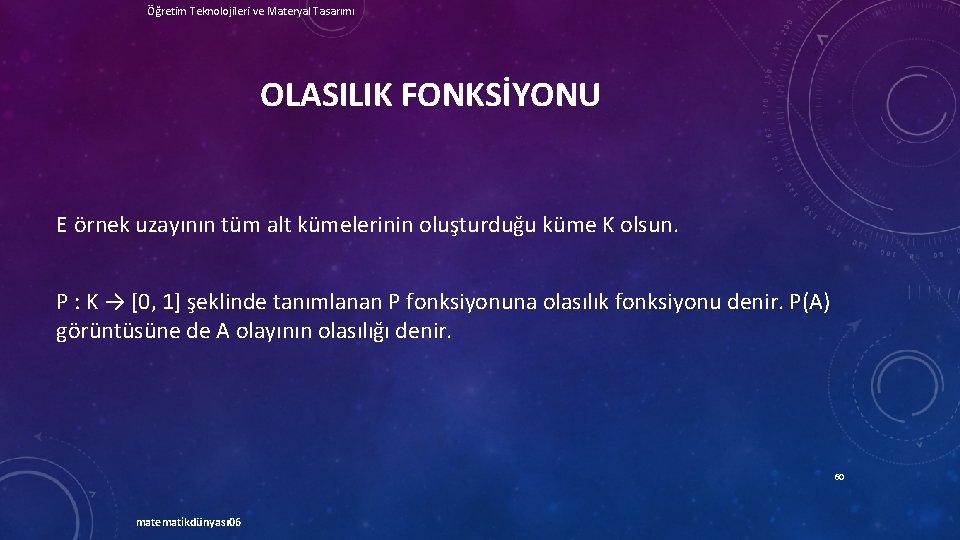 Öğretim Teknolojileri ve Materyal Tasarımı

OLASILIK FONKSİYONU

E örnek uzayının tüm alt kümelerinin oluşturduğu küme K olsun.

P : K → [0, 1] şeklinde tanımlanan P fonksiyonuna olasılık fonksiyonu denir. P(A) görüntüsüne de A olayının olasılığı denir.

60

matematikdünyası06